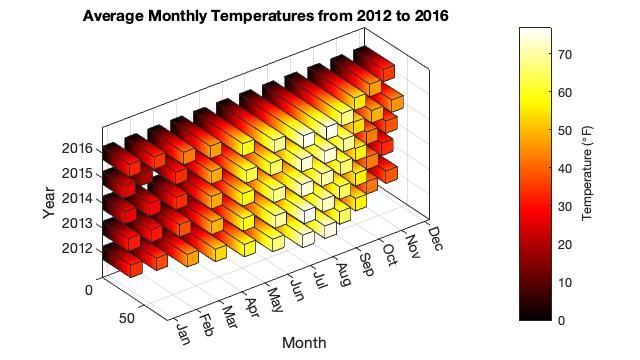 Average Monthly Temperatures from 2012 to 2016

Year
2016
2015
2014
2013
2012

0
50

Jan
Feb
Mar
Apr
May
Jun
Jul
Aug
Sep
Oct
Nov
Dec

Month

70
60
50
40
30
20
10
0

Temperature (°F)